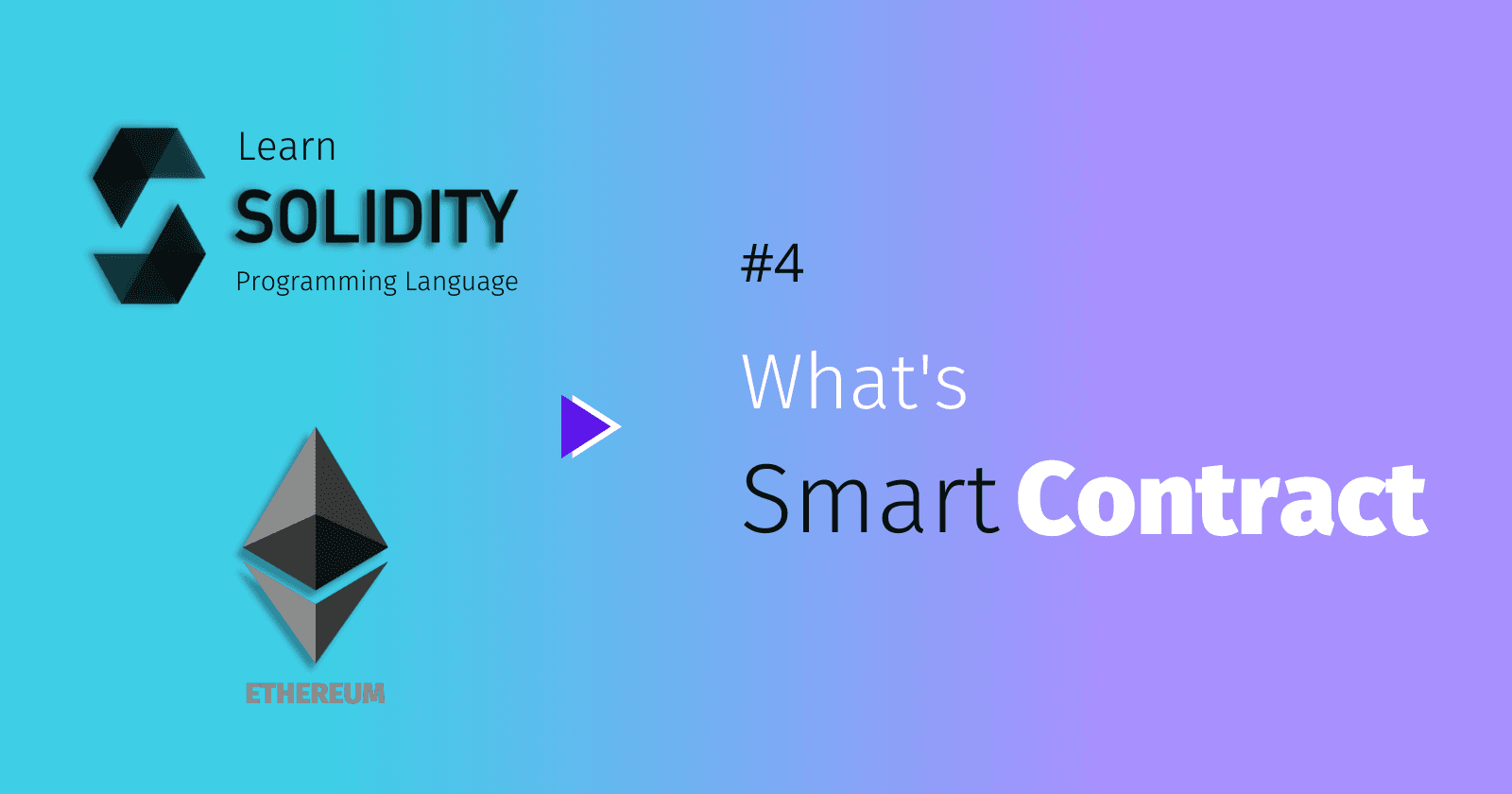 Learn
SOLIDITY
Programming Language

ETHEREUM

#4

What's
Smart Contract